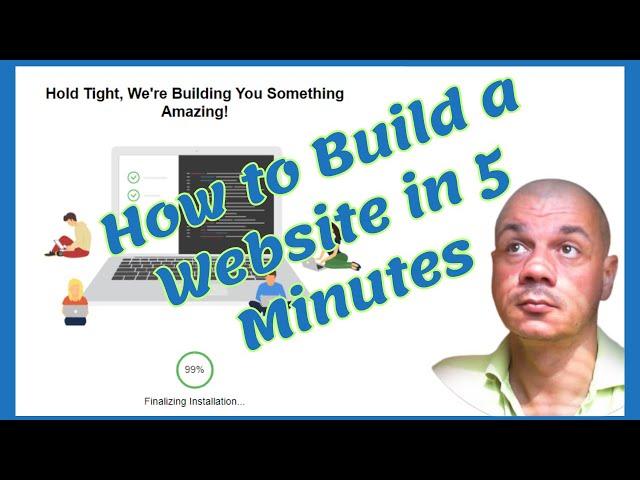 Hold Tight, We're Building You Something Amazing!

How to Build a Website in 5 Minutes

99%

Finalizing Installation...